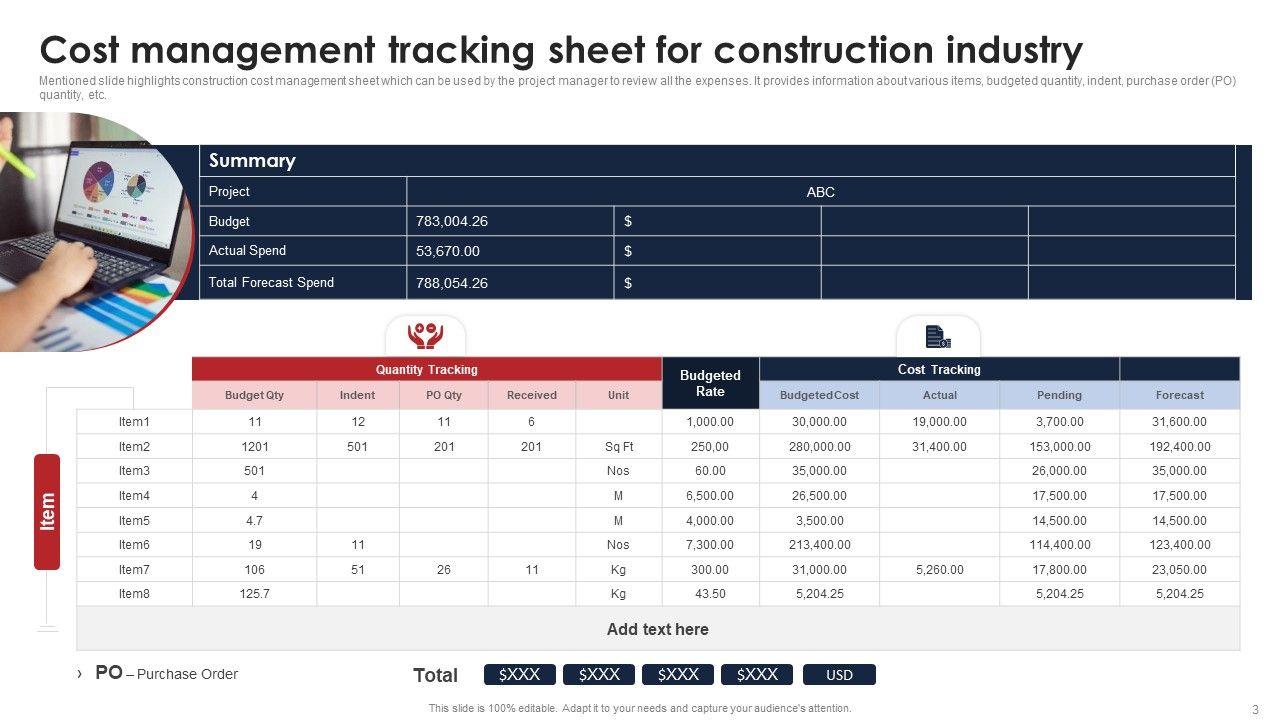 Cost management tracking sheet for construction industry

Mentioned slide highlights construction cost management sheet which can be used by the project manager to review all the expenses. It provides information about various items, budgeted quantity, indent, purchase order (PO) quantity, etc.

| Summary | | | | |
|---|---|---|---|---|
| Project | ABC | | | |
| Budget | 783,004.26 | $ | | |
| Actual Spend | 53,670.00 | $ | | |
| Total Forecast Spend | 788,054.26 | $ | | |

Item

| | Quantity Tracking | | | | | Budgeted Rate | Cost Tracking | | | |
|---|---|---|---|---|---|---|---|---|---|---|
| | Budget Qty | Indent | PO Qty | Received | Unit | | Budgeted Cost | Actual | Pending | Forecast |
| Item1 | 11 | 12 | 11 | 6 | | 1,000.00 | 30,000.00 | 19,000.00 | 3,700.00 | 31,600.00 |
| Item2 | 1201 | 501 | 201 | 201 | Sq Ft | 250,00 | 280,000.00 | 31,400.00 | 153,000.00 | 192,400.00 |
| Item3 | 501 | | | | Nos | 60.00 | 35,000.00 | | 26,000.00 | 35,000.00 |
| Item4 | 4 | | | | M | 6,500.00 | 26,500.00 | | 17,500.00 | 17,500.00 |
| Item5 | 4.7 | | | | M | 4,000.00 | 3,500.00 | | 14,500.00 | 14,500.00 |
| Item6 | 19 | 11 | | | Nos | 7,300.00 | 213,400.00 | | 114,400.00 | 123,400.00 |
| Item7 | 106 | 51 | 26 | 11 | Kg | 300.00 | 31,000.00 | 5,260.00 | 17,800.00 | 23,050.00 |
| Item8 | 125.7 | | | | Kg | 43.50 | 5,204.25 | | 5,204.25 | 5,204.25 |

Add text here

› PO – Purchase Order

Total $XXX $XXX $XXX $XXX USD

This slide is 100% editable. Adapt it to your needs and capture your audience's attention.

3